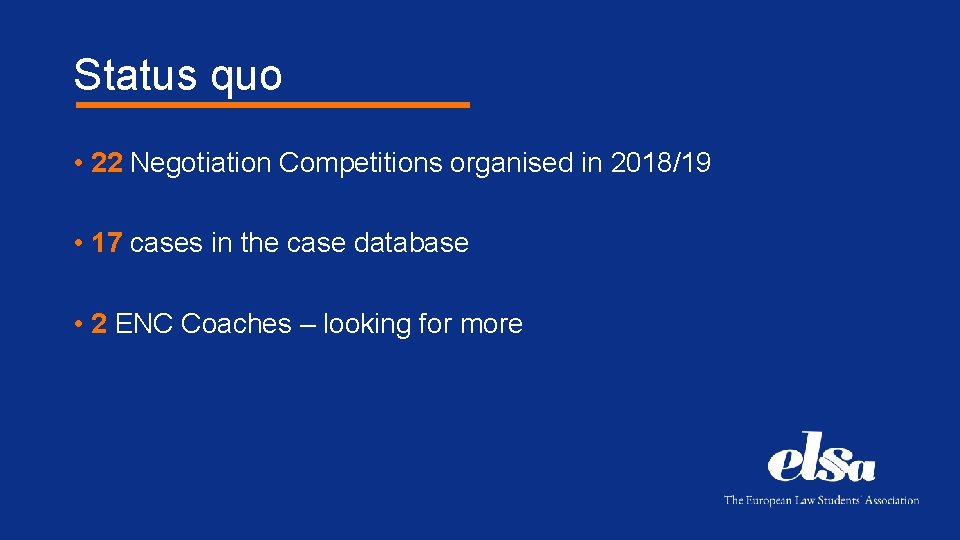 Status quo

• 22 Negotiation Competitions organised in 2018/19

• 17 cases in the case database

• 2 ENC Coaches – looking for more

elsa
The European Law Students' Association